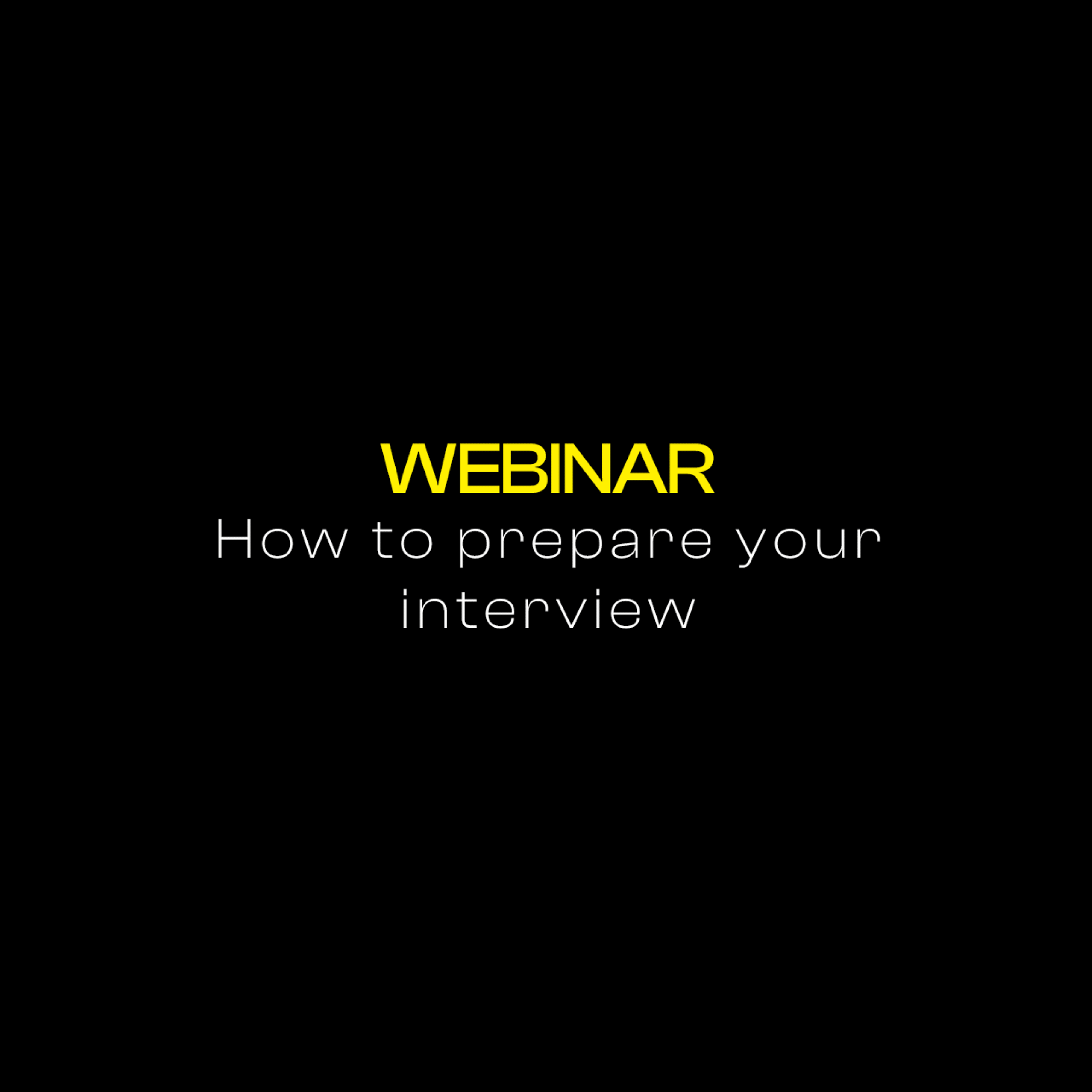 WEBINAR
How to prepare your interview